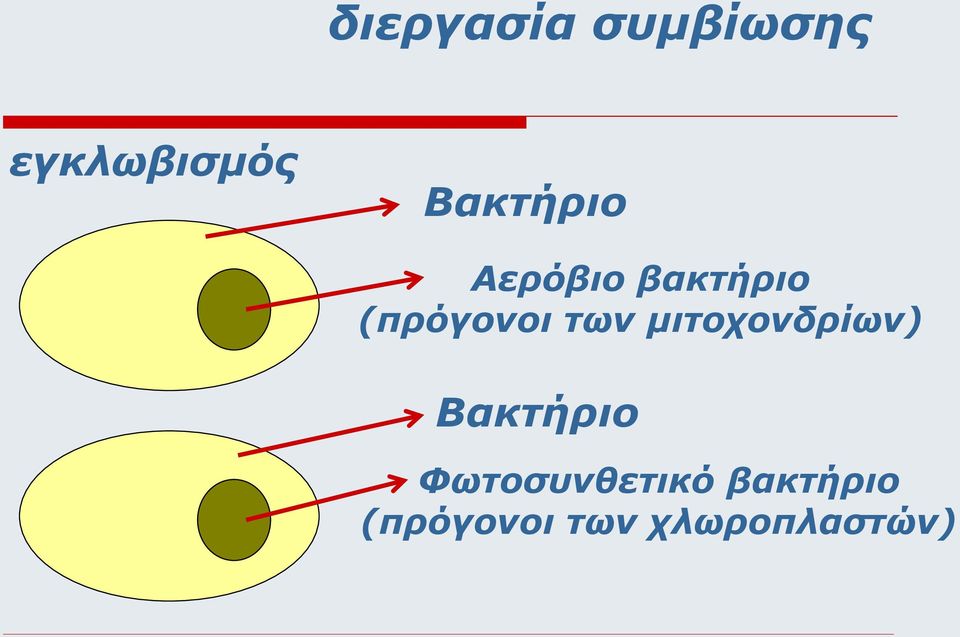 διεργασία συμβίωσης

εγκλωβισμός

Βακτήριο

Αερόβιο βακτήριο (πρόγονοι των μιτοχονδρίων)

Βακτήριο

Φωτοσυνθετικό βακτήριο (πρόγονοι των χλωροπλαστών)